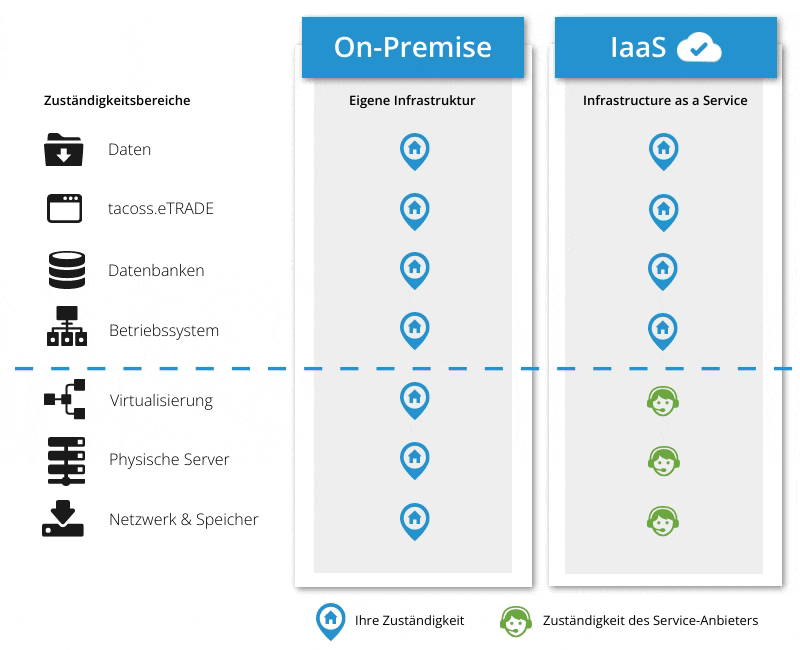 On-Premise

IaaS

Zuständigkeitsbereiche

Eigene Infrastruktur

Infrastructure as a Service

Daten

tacoss.eTRADE

Datenbanken

Betriebssystem

Virtualisierung

Physische Server

Netzwerk & Speicher

Ihre Zuständigkeit

Zuständigkeit des Service-Anbieters